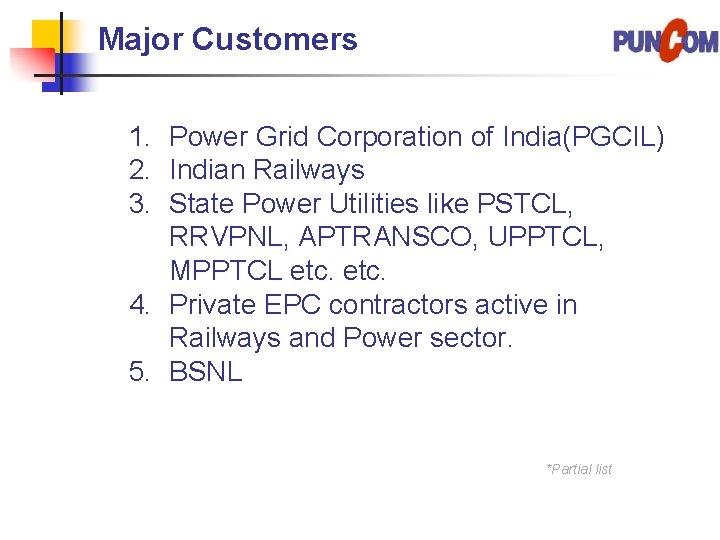 Major Customers

PUNCOM

1. Power Grid Corporation of India(PGCIL)
2. Indian Railways
3. State Power Utilities like PSTCL, RRVPNL, APTRANSCO, UPPTCL, MPPTCL etc. etc.
4. Private EPC contractors active in Railways and Power sector.
5. BSNL

*Partial list